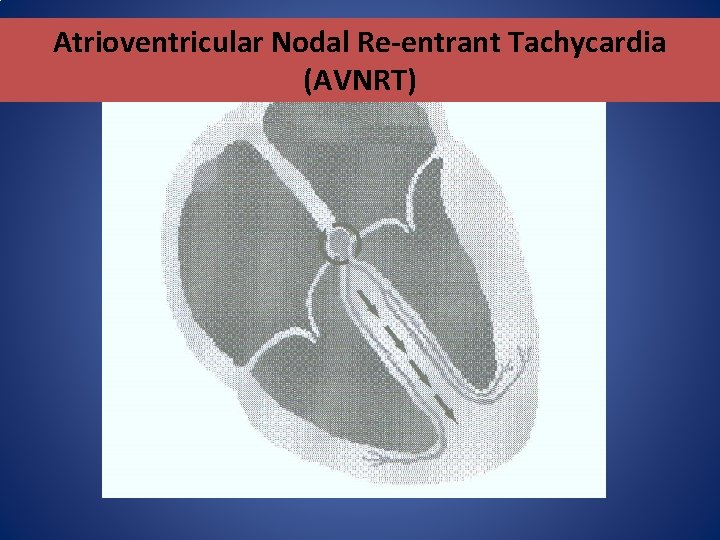 Atrioventricular Nodal Re-entrant Tachycardia (AVNRT)